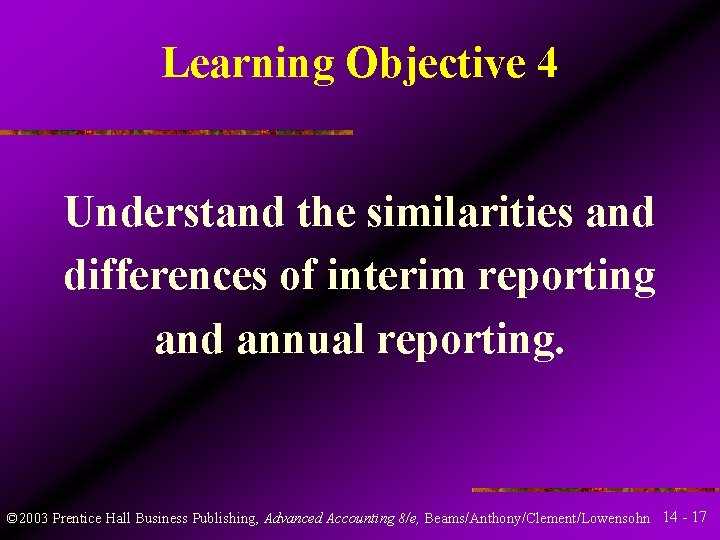 Learning Objective 4

Understand the similarities and differences of interim reporting and annual reporting.

©2003 Prentice Hall Business Publishing, Advanced Accounting 8/e, Beams/Anthony/Clement/Lowensohn 14 - 17